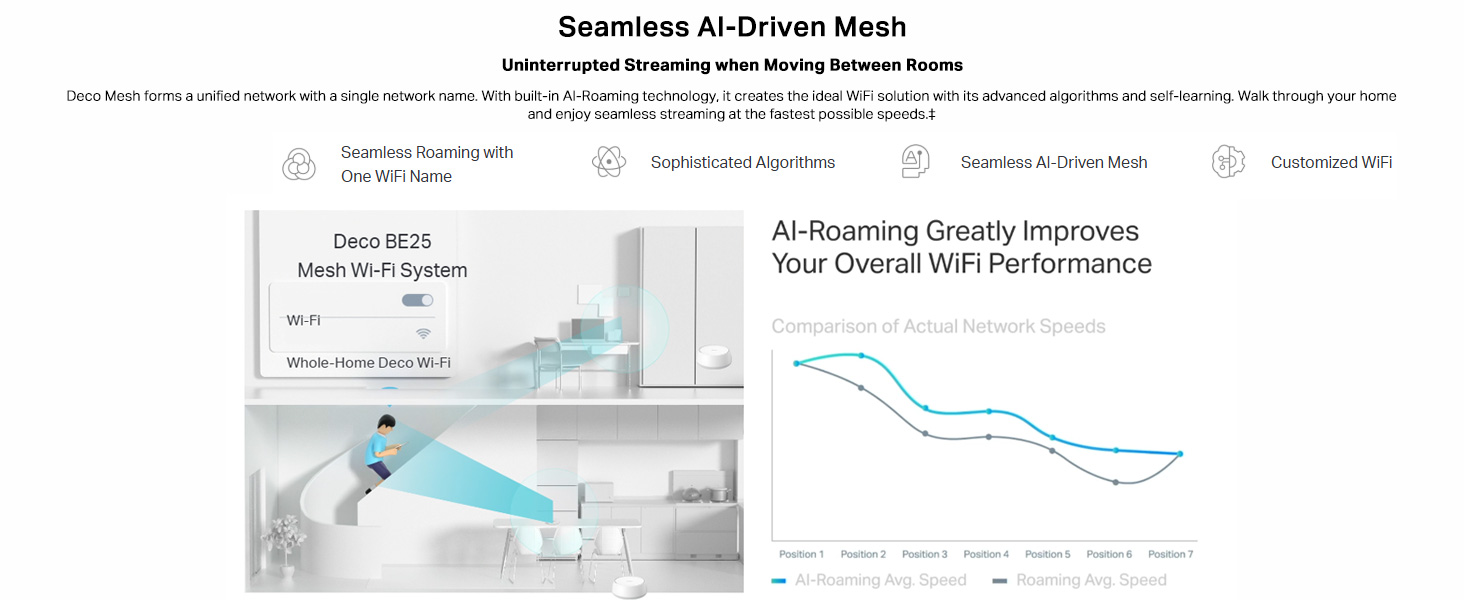 Seamless AI-Driven Mesh

Uninterrupted Streaming when Moving Between Rooms

Deco Mesh forms a unified network with a single network name. With built-in AI-Roaming technology, it creates the ideal WiFi solution with its advanced algorithms and self-learning. Walk through your home and enjoy seamless streaming at the fastest possible speeds.‡

Seamless Roaming with One WiFi Name

Sophisticated Algorithms

Seamless AI-Driven Mesh

Customized WiFi

Deco BE25
Mesh Wi-Fi System

Wi-Fi

Whole-Home Deco Wi-Fi

AI-Roaming Greatly Improves Your Overall WiFi Performance

Comparison of Actual Network Speeds

Position 1 Position 2 Position 3 Position 4 Position 5 Position 6 Position 7

AI-Roaming Avg. Speed Roaming Avg. Speed